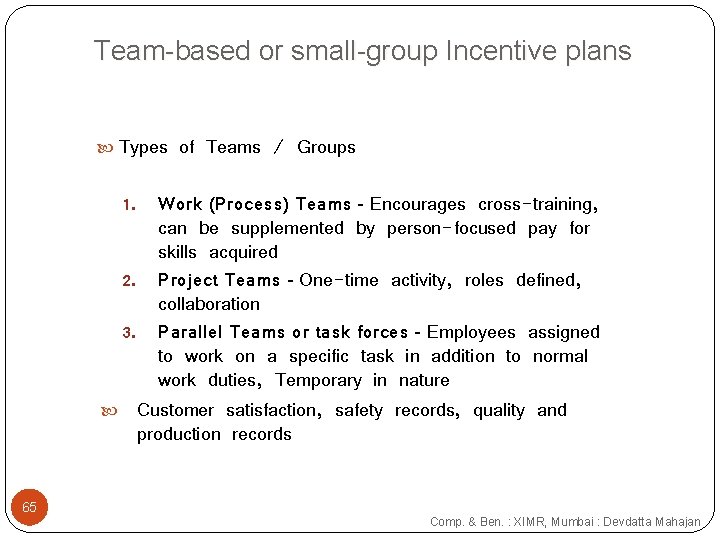 Team-based or small-group Incentive plans

Types of Teams / Groups

1. Work (Process) Teams - Encourages cross-training, can be supplemented by person-focused pay for skills acquired
2. Project Teams - One-time activity, roles defined, collaboration
3. Parallel Teams or task forces - Employees assigned to work on a specific task in addition to normal work duties, Temporary in nature

Customer satisfaction, safety records, quality and production records

65

Comp. & Ben. : XIMR, Mumbai : Devdatta Mahajan